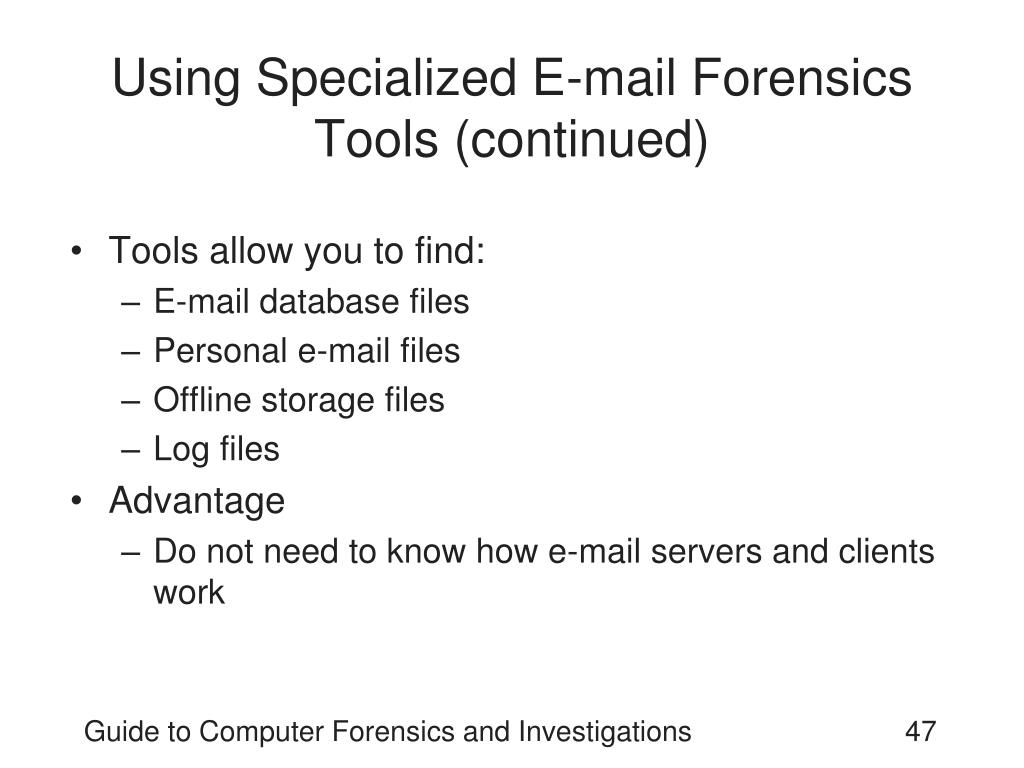 Using Specialized E-mail Forensics Tools (continued)

• Tools allow you to find:
– E-mail database files
– Personal e-mail files
– Offline storage files
– Log files
• Advantage
– Do not need to know how e-mail servers and clients work

Guide to Computer Forensics and Investigations

47